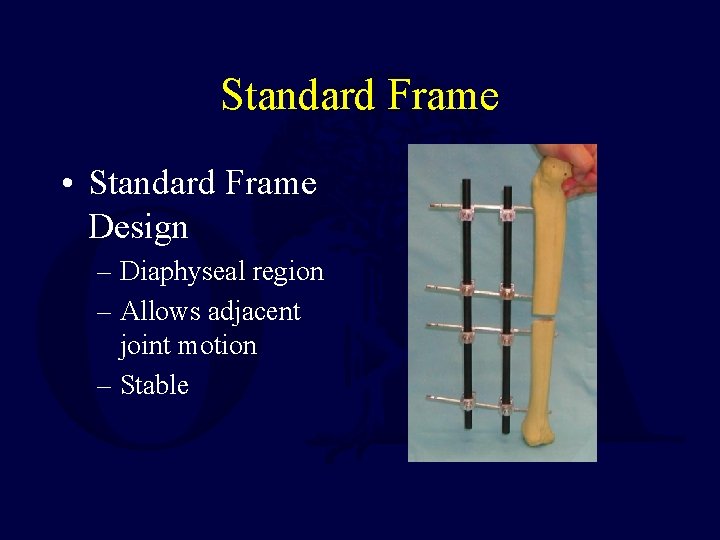 Standard Frame

• Standard Frame Design
– Diaphyseal region
– Allows adjacent joint motion
– Stable